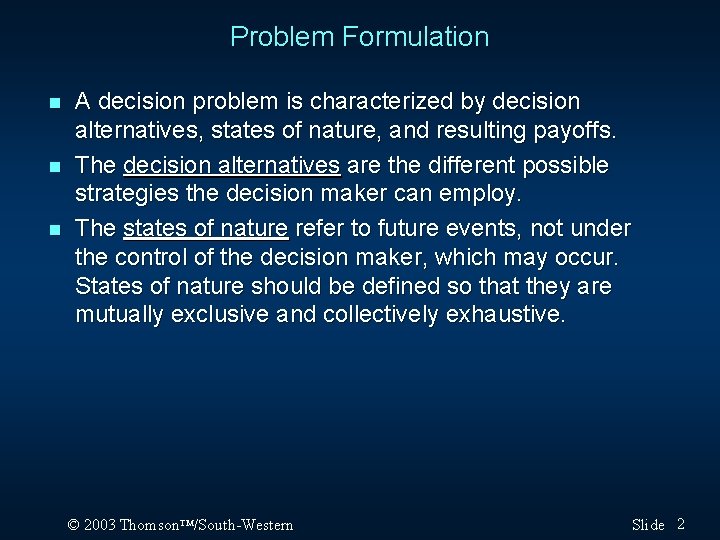 Problem Formulation

- A decision problem is characterized by decision alternatives, states of nature, and resulting payoffs.
- The decision alternatives are the different possible strategies the decision maker can employ.
- The states of nature refer to future events, not under the control of the decision maker, which may occur. States of nature should be defined so that they are mutually exclusive and collectively exhaustive.

© 2003 Thomson™/South-Western

Slide 2